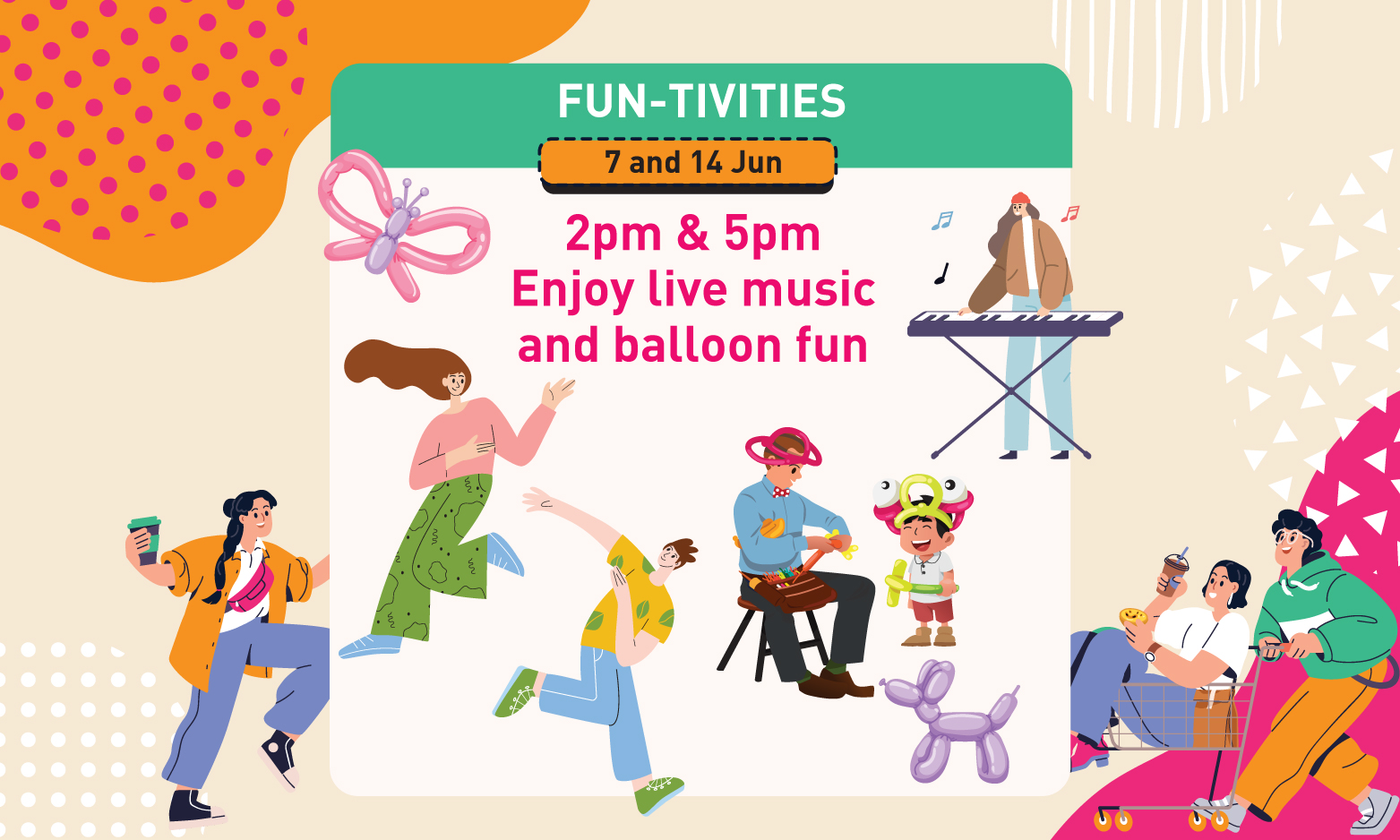 FUN-TIVITIES

7 and 14 Jun

2pm & 5pm
Enjoy live music and balloon fun